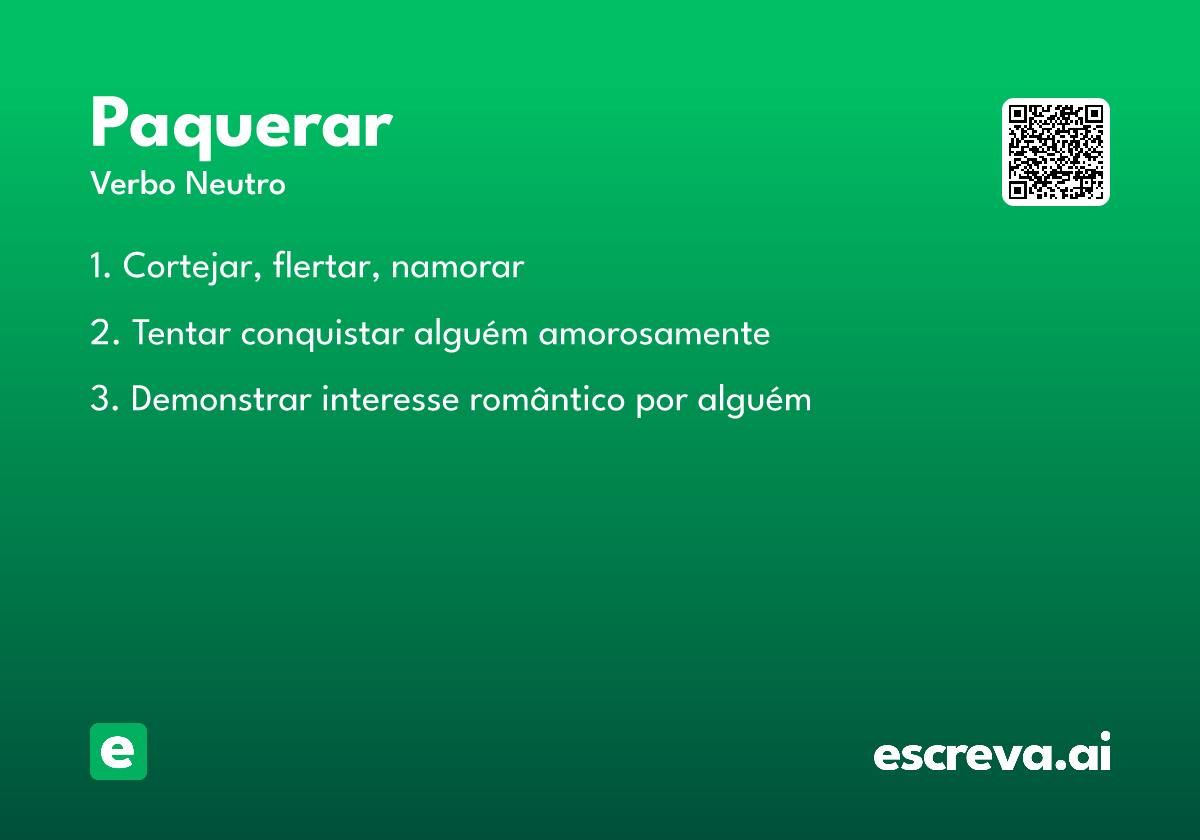 Paquerar
Verbo Neutro

1. Cortejar, flertar, namorar

2. Tentar conquistar alguém amorosamente

3. Demonstrar interesse romântico por alguém

e

escreva.ai